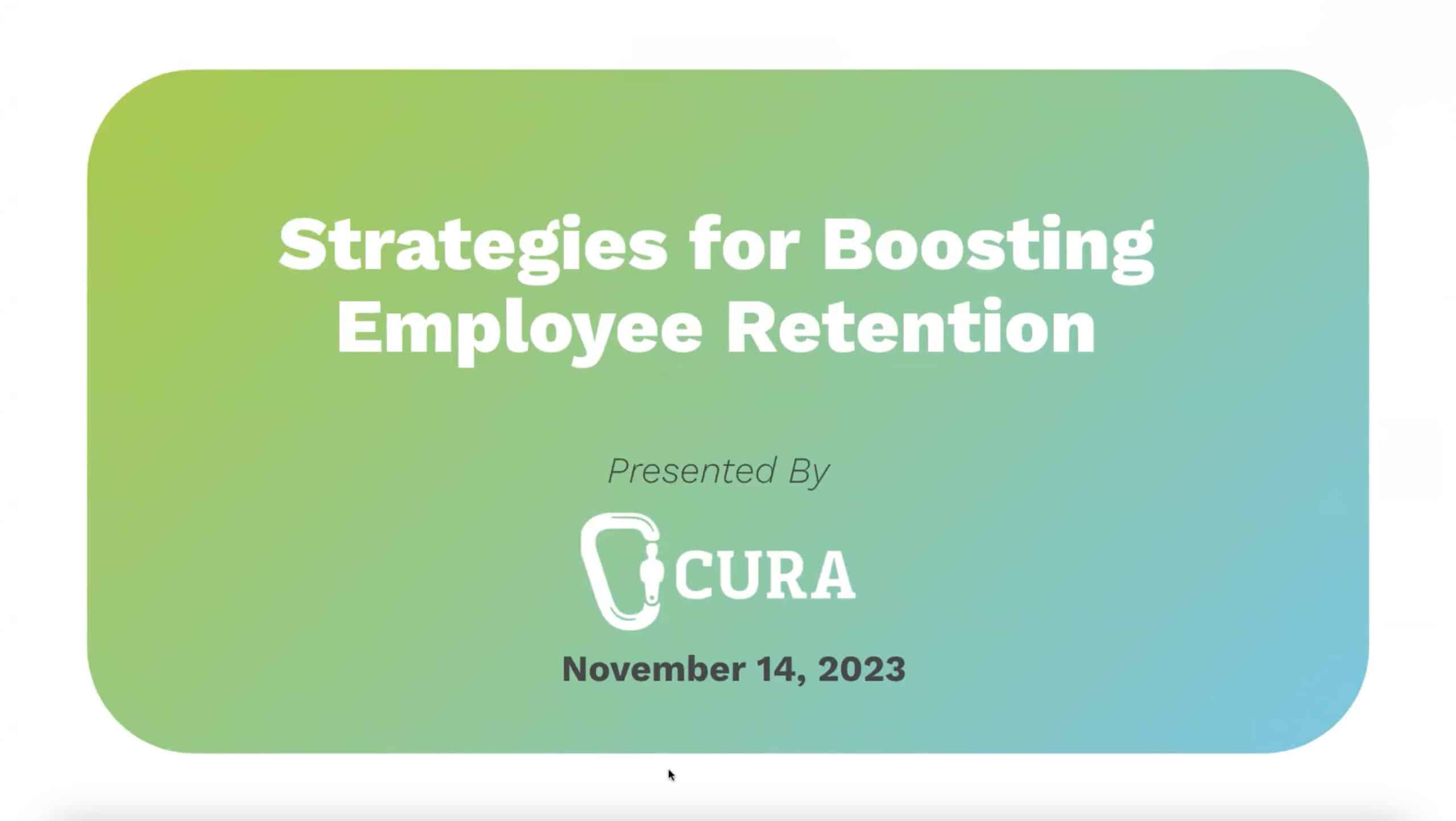 Strategies for Boosting Employee Retention

Presented By

CURA

November 14, 2023